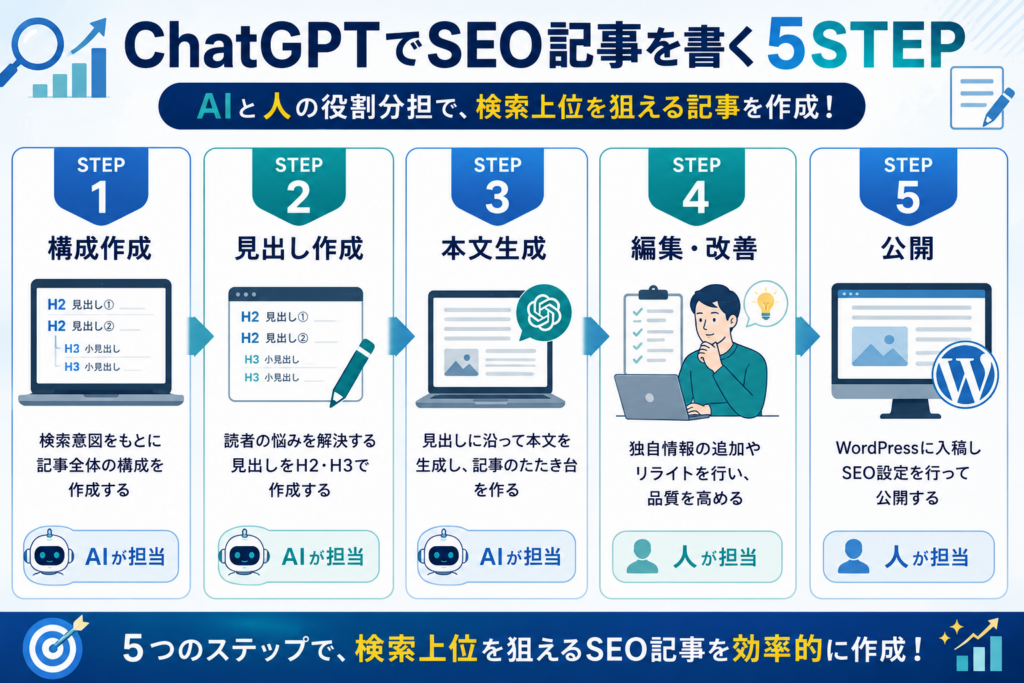 ChatGPTでSEO記事を書く5STEP

AIと人の役割分担で、検索上位を狙える記事を作成！

STEP 1
構成作成

H2 見出し①
H2 見出し②
H3 小見出し
H3 小見出し

検索意図をもとに記事全体の構成を作成する

AIが担当

STEP 2
見出し作成

H2 見出し①
H2 見出し②
H3 小見出し
H3 小見出し

読者の悩みを解決する見出しをH2・H3で作成する

AIが担当

STEP 3
本文生成

見出しに沿って本文を生成し、記事のたたき台を作る

AIが担当

STEP 4
編集・改善

独自情報の追加やリライトを行い、品質を高める

人が担当

STEP 5
公開

WordPressに入稿しSEO設定を行って公開する

人が担当

5つのステップで、検索上位を狙えるSEO記事を効率的に作成！